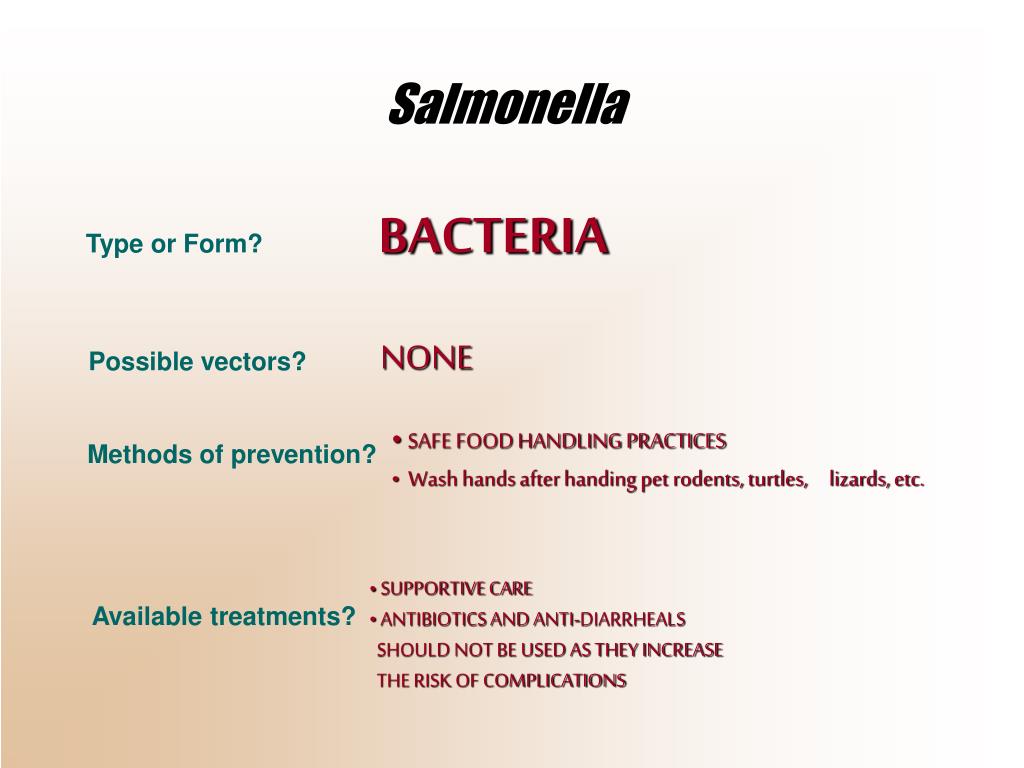 Salmonella

Type or Form?

BACTERIA

Possible vectors?

NONE

Methods of prevention?

• SAFE FOOD HANDLING PRACTICES

• Wash hands after handing pet rodents, turtles, lizards, etc.

Available treatments?

• SUPPORTIVE CARE

• ANTIBIOTICS AND ANTI-DIARRHEALS SHOULD NOT BE USED AS THEY INCREASE THE RISK OF COMPLICATIONS